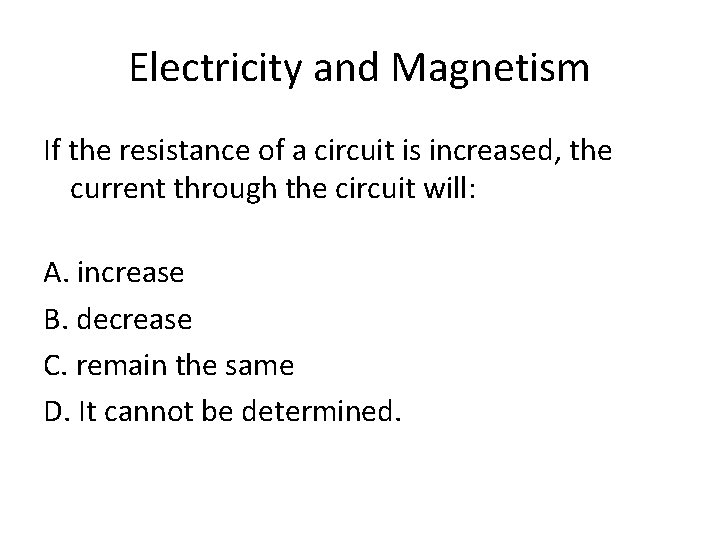 Electricity and Magnetism

If the resistance of a circuit is increased, the current through the circuit will:

A. increase

B. decrease

C. remain the same

D. It cannot be determined.